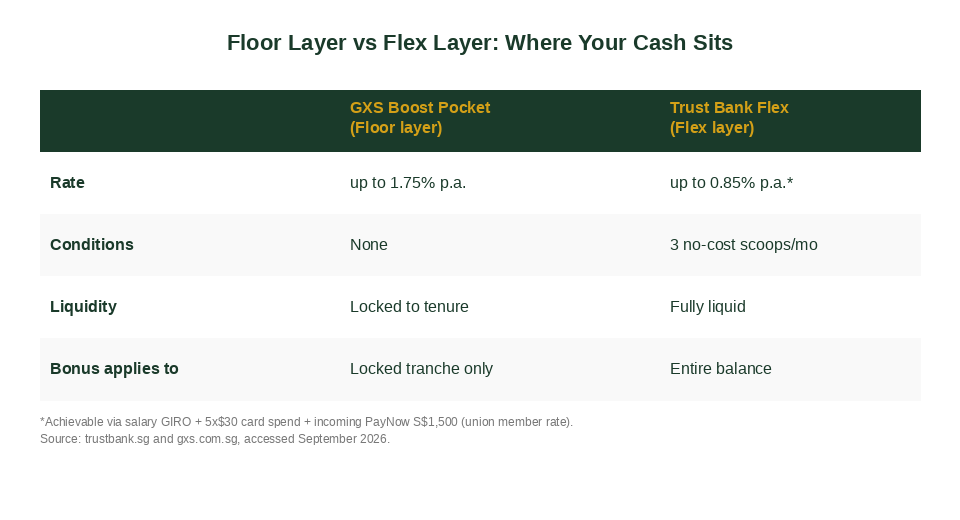 Floor Layer vs Flex Layer: Where Your Cash Sits

| | GXS Boost Pocket (Floor layer) | Trust Bank Flex (Flex layer) |
|---|---|---|
| Rate | up to 1.75% p.a. | up to 0.85% p.a.* |
| Conditions | None | 3 no-cost scoops/mo |
| Liquidity | Locked to tenure | Fully liquid |
| Bonus applies to | Locked tranche only | Entire balance |

*Achievable via salary GIRO + 5x$30 card spend + incoming PayNow S$1,500 (union member rate).
Source: trustbank.sg and gxs.com.sg, accessed September 2026.